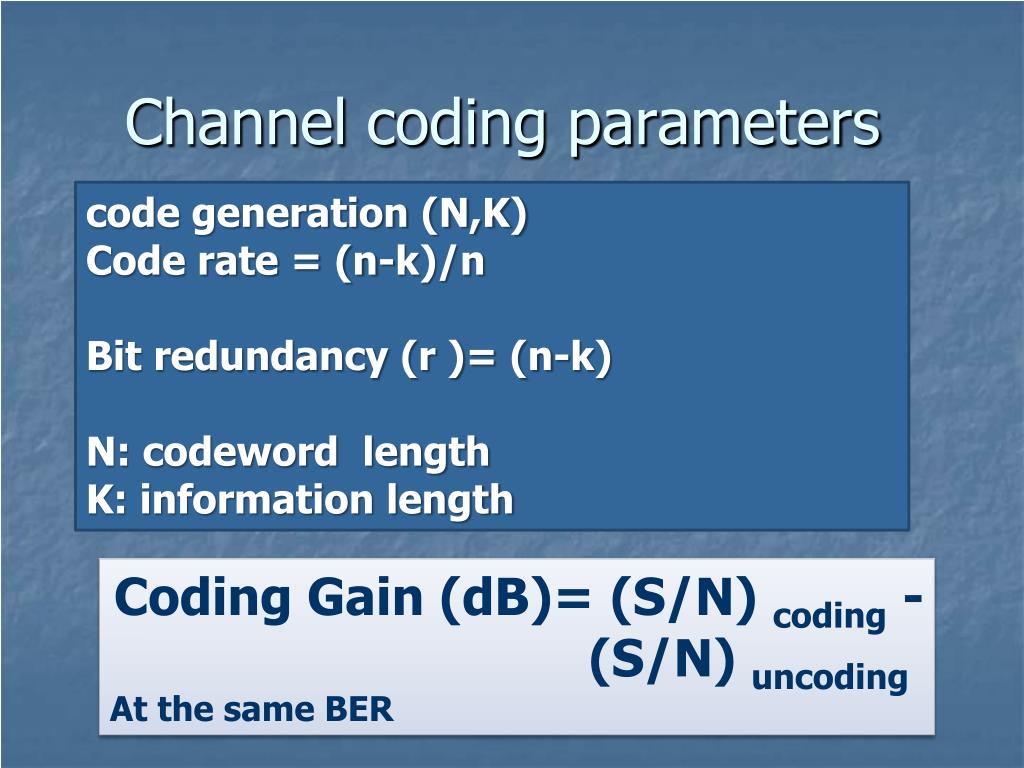 Channel coding parameters

code generation (N,K)
Code rate = (n-k)/n

Bit redundancy (r )= (n-k)

N: codeword length
K: information length

Coding Gain (dB)= $(S/N)_{coding}$ - $(S/N)_{uncoding}$

At the same BER